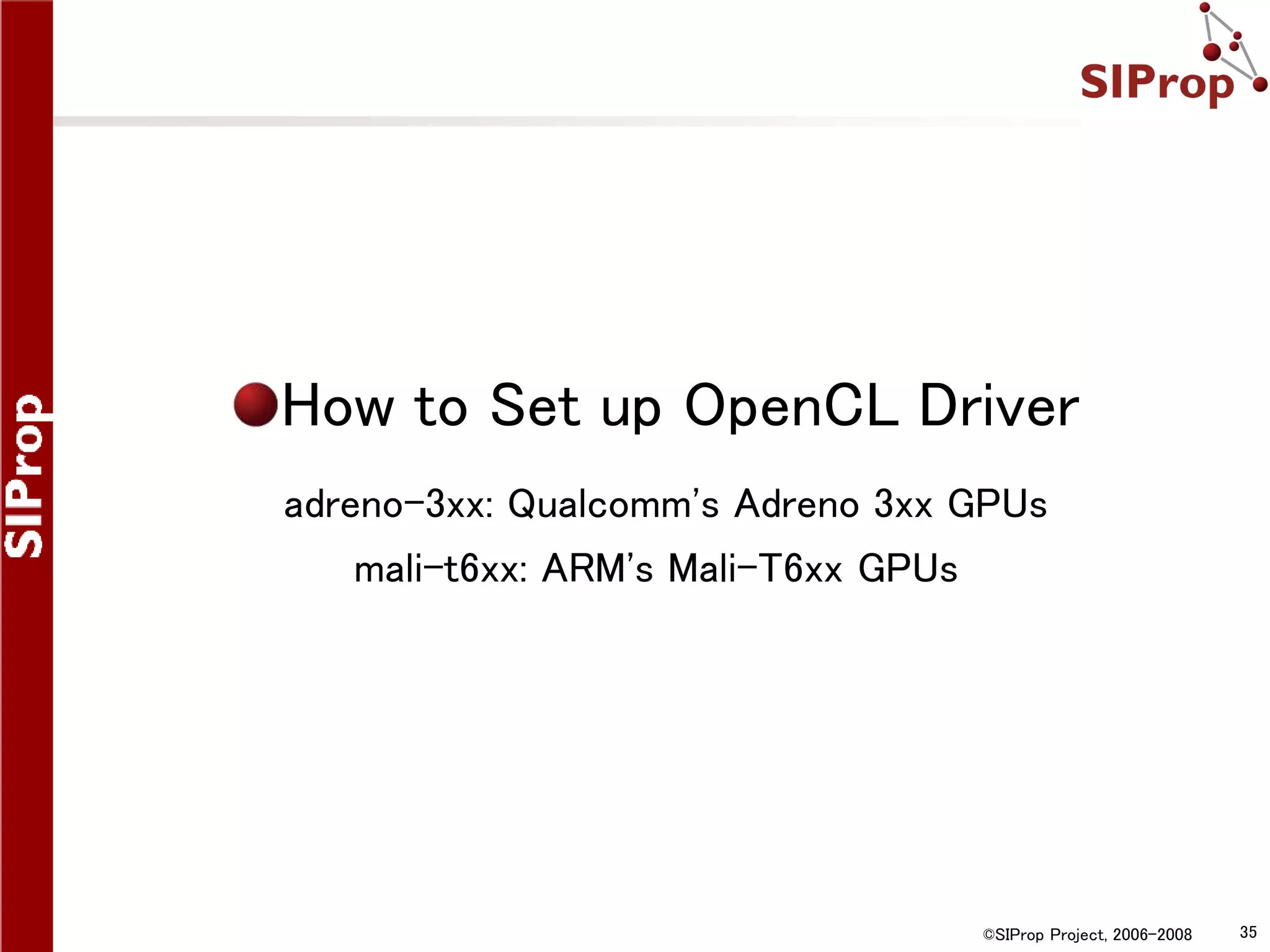 SIProp

SIProp

How to Set up OpenCL Driver

adreno-3xx: Qualcomm's Adreno 3xx GPUs

mali-t6xx: ARM's Mali-T6xx GPUs

©SIProp Project, 2006-2008

35